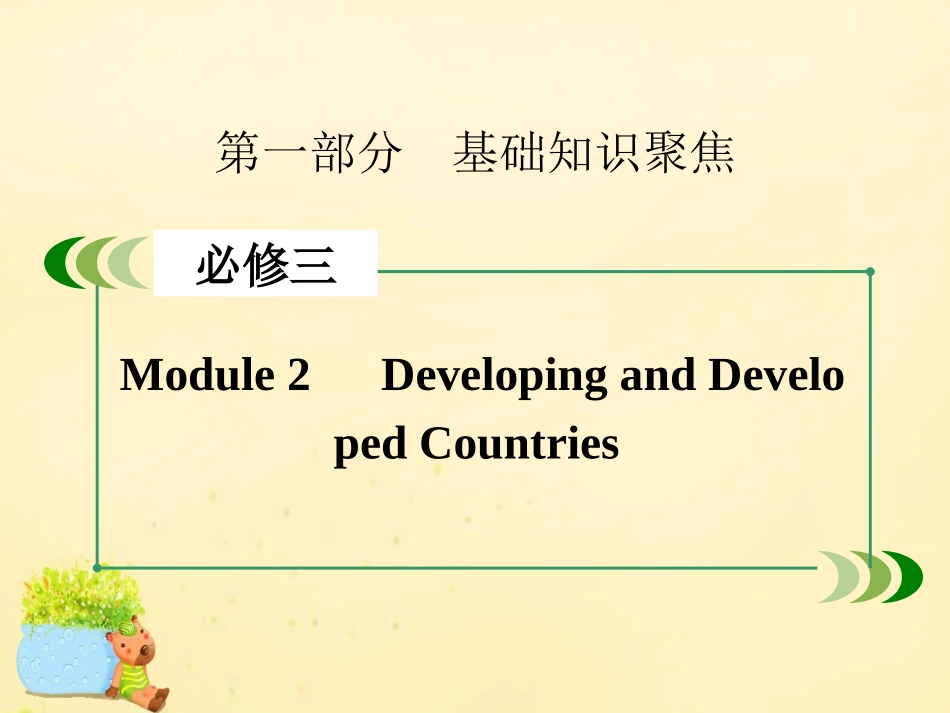 第一部分　基础知识聚焦

必修三

Module 2　Developing and Developed Countries